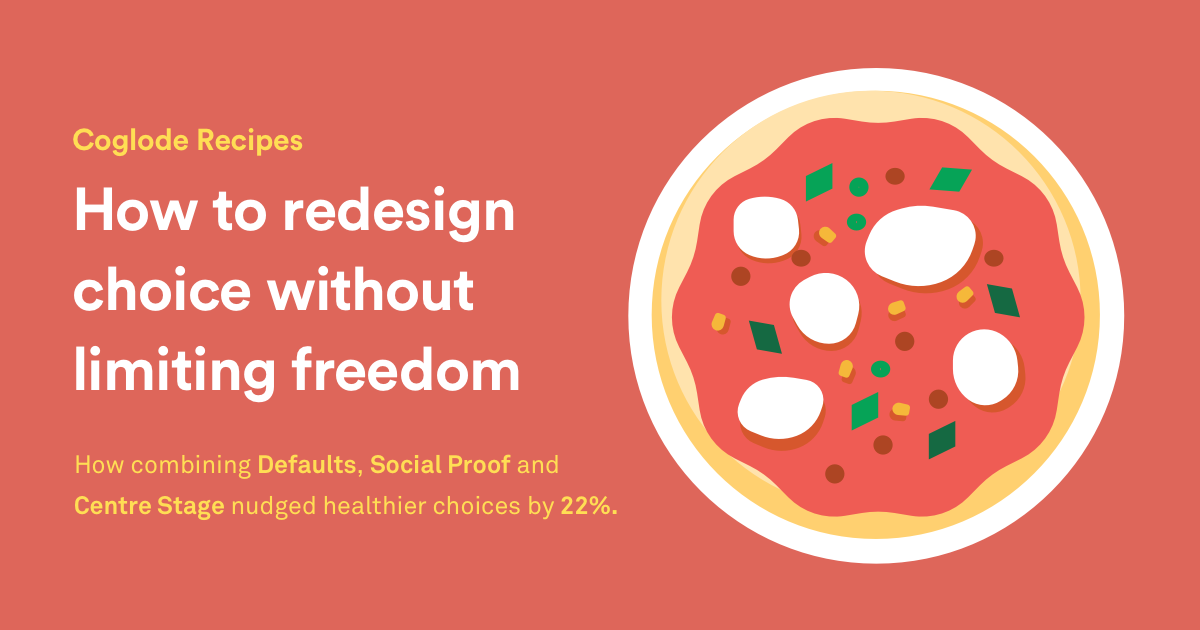 Coglode Recipes

How to redesign choice without limiting freedom

How combining Defaults, Social Proof and Centre Stage nudged healthier choices by 22%.